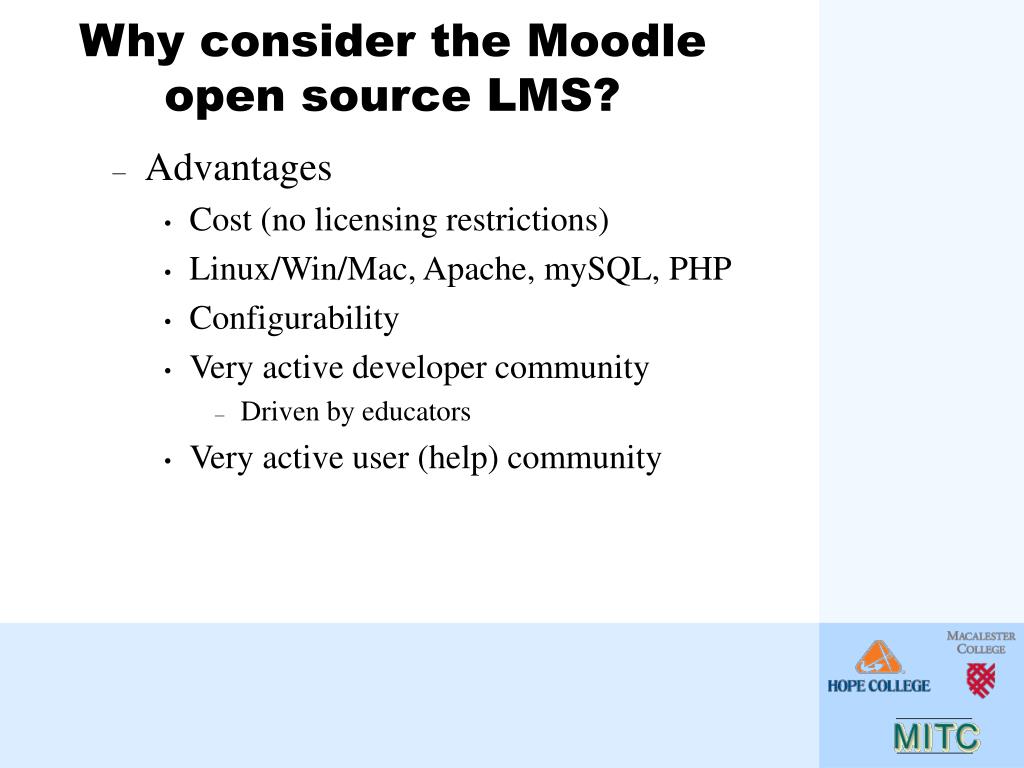 Why consider the Moodle open source LMS?

– Advantages
• Cost (no licensing restrictions)
• Linux/Win/Mac, Apache, mySQL, PHP
• Configurability
• Very active developer community
– Driven by educators
• Very active user (help) community

HOPE COLLEGE

MACALESTER COLLEGE

MITC